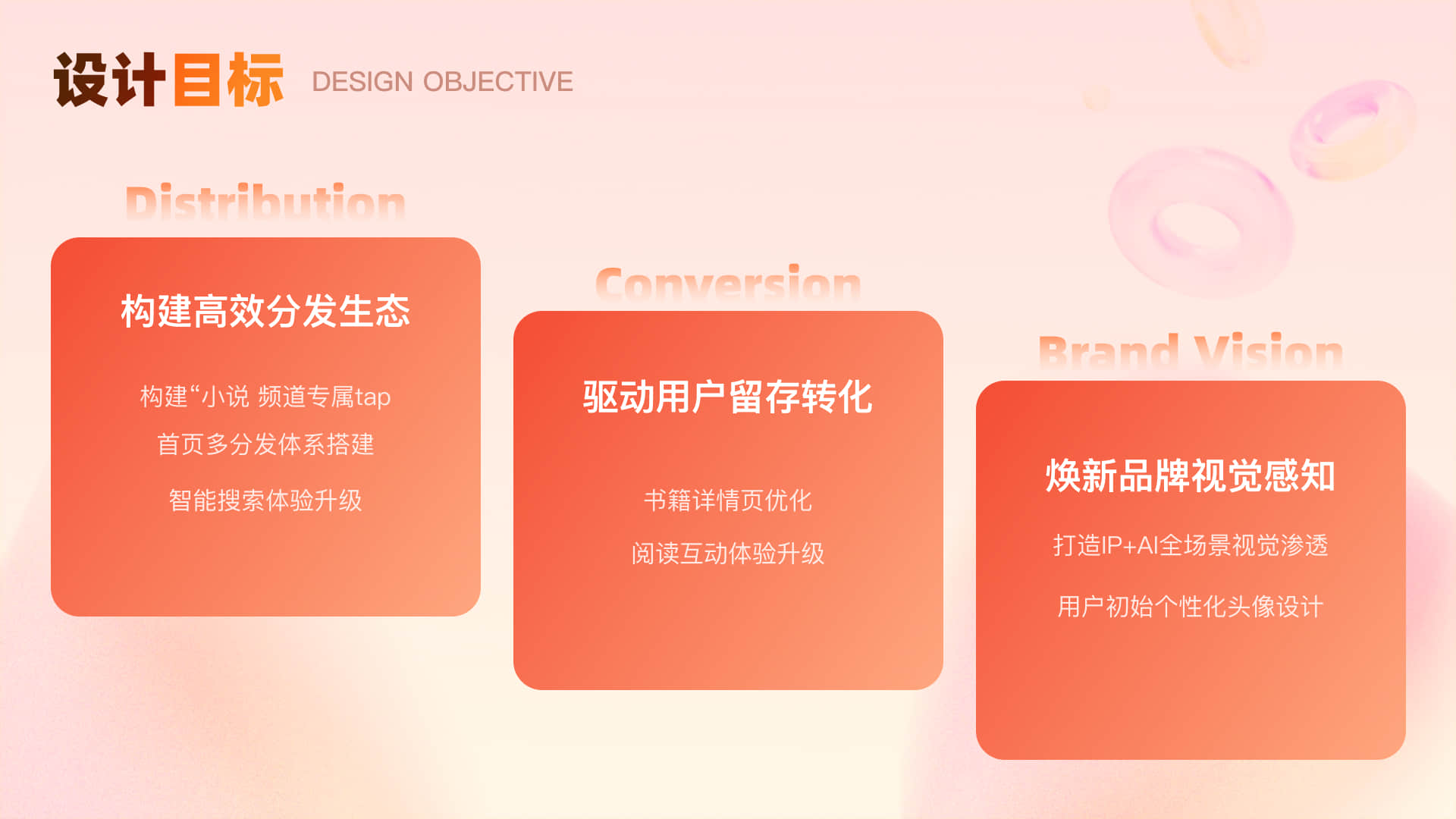 设计目标 DESIGN OBJECTIVE

Distribution

构建高效分发生态

构建“小说 频道专属tap

首页多分发体系搭建

智能搜索体验升级

Conversion

驱动用户留存转化

书籍详情页优化

阅读互动体验升级

Brand Vision

焕新品牌视觉感知

打造IP+AI全场景视觉渗透

用户初始个性化头像设计